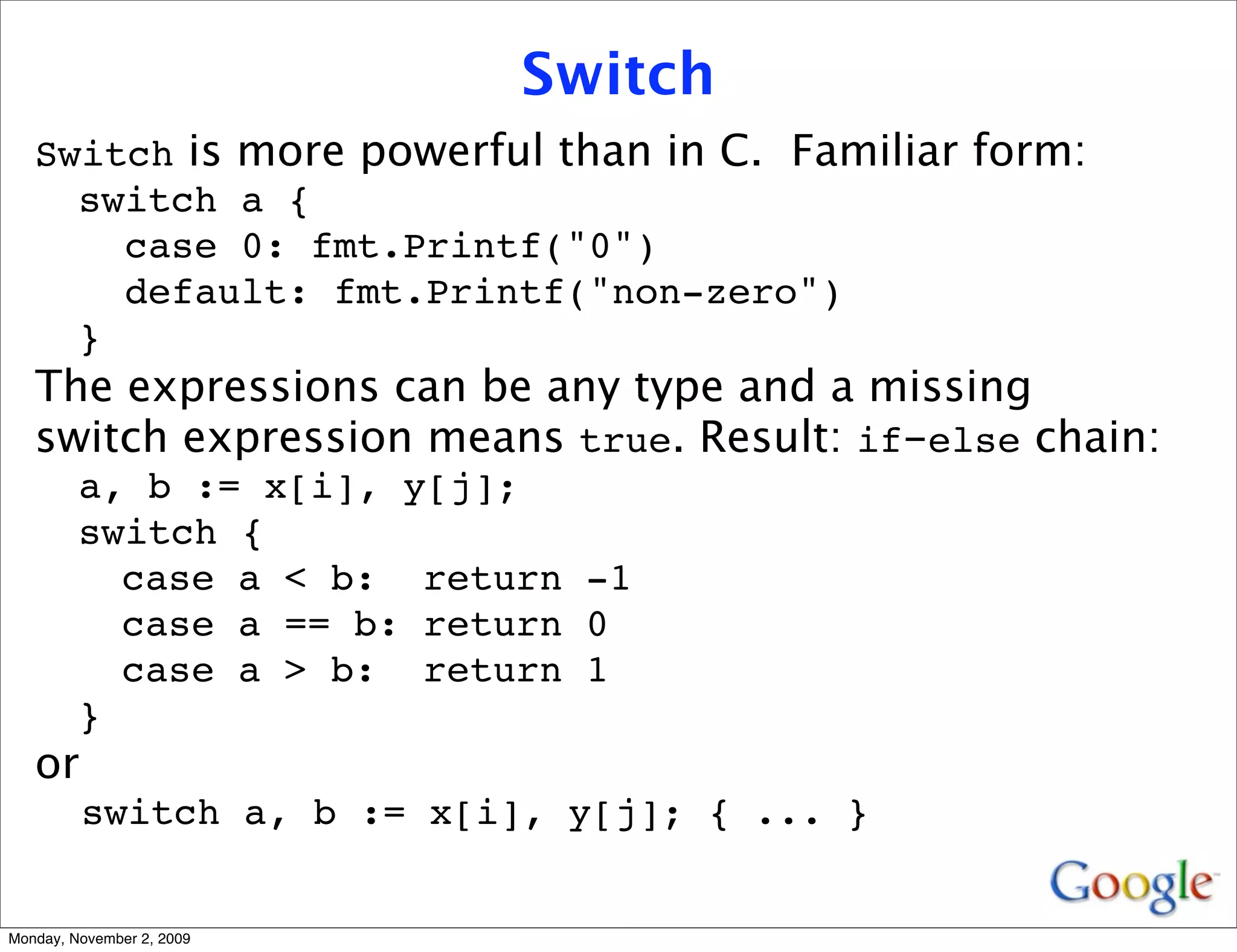 Switch

Switch is more powerful than in C. Familiar form:

switch a {
  case 0: fmt.Printf("0")
  default: fmt.Printf("non-zero")
}

The expressions can be any type and a missing switch expression means true. Result: if-else chain:

a, b := x[i], y[j];
switch {
  case a < b:  return -1
  case a == b: return 0
  case a > b:  return 1
}

or

switch a, b := x[i], y[j]; { ... }

Google

Monday, November 2, 2009